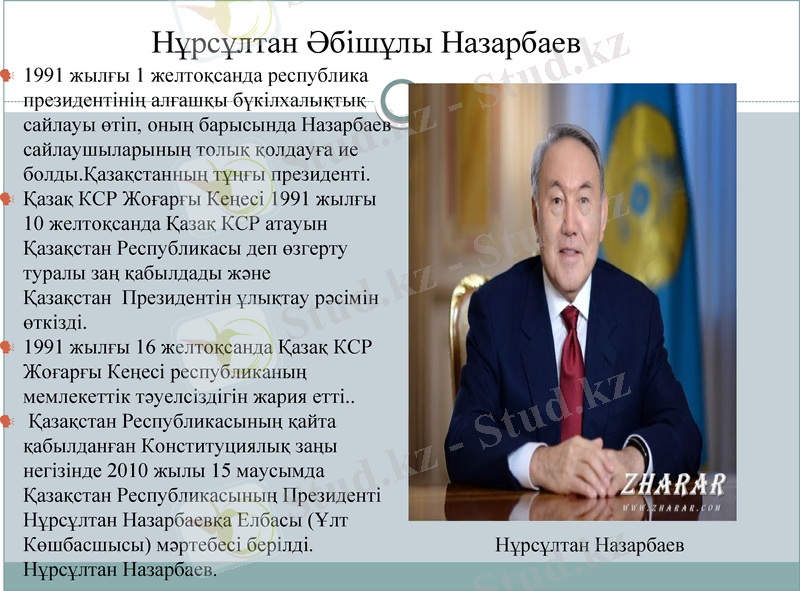 Нұрсұлтан Әбішұлы Назарбаев

1991 жылғы 1 желтоқсанда республика президентінің алғашқы бүкілхалықтық сайлауы өтіп, оның барысында Назарбаев сайлаушыларының толық қолдауға ие болды.Қазақстанның тұңғы президенті.

Қазақ КСР Жоғарғы Кеңесі 1991 жылғы 10 желтоқсанда Қазақ КСР атауын Қазақстан Республикасы деп өзгерту туралы заң қабылдады және Қазақстан Президентін ұлықтау рәсімін өткізді.

1991 жылғы 16 желтоқсанда Қазақ КСР Жоғарғы Кеңесі республиканың мемлекеттік тәуелсіздігін жария етті..

Қазақстан Республикасының қайта қабылданған Конституциялық заңы негізінде 2010 жылы 15 маусымда Қазақстан Республикасының Президенті Нұрсұлтан Назарбаевқа Елбасы (Ұлт Көшбасшысы) мәртебесі берілді. Нұрсұлтан Назарбаев.

ZHARAR
WWW.ZHARAR.COM

Нұрсұлтан Назарбаев

Stud.kz - Stud.kz